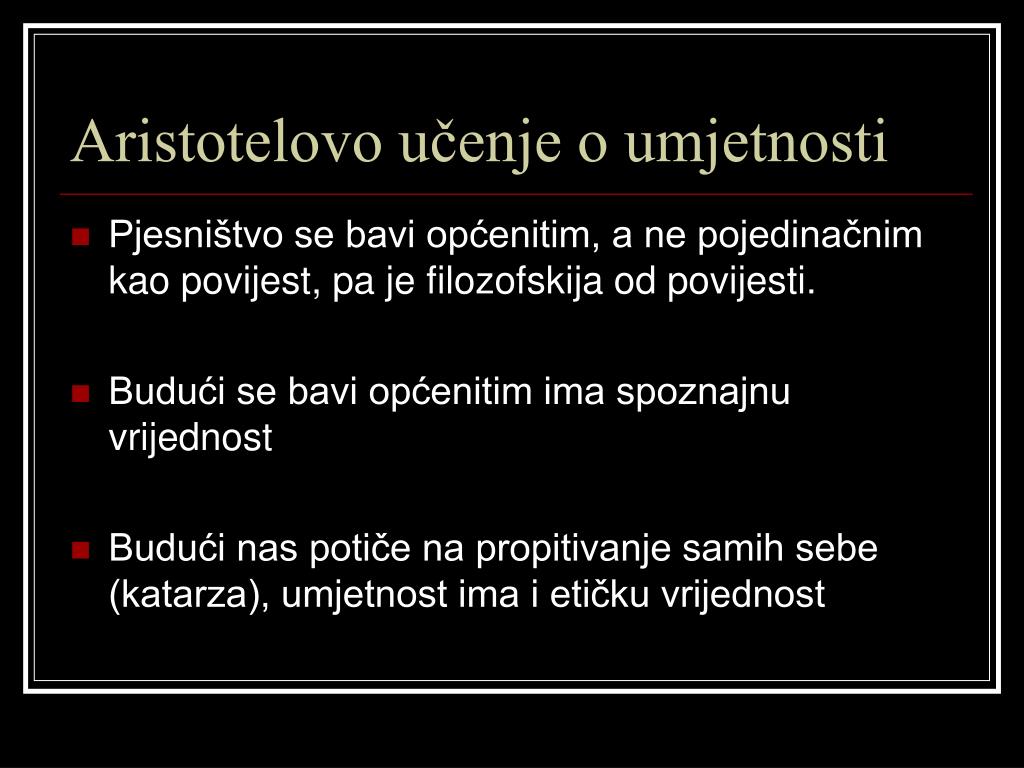 Aristotelovo učenje o umjetnosti

Pjesništvo se bavi općenitim, a ne pojedinačnim kao povijest, pa je filozofskija od povijesti.

Budući se bavi općenitim ima spoznajnu vrijednost

Budući nas potiče na propitivanje samih sebe (katarza), umjetnost ima i etičku vrijednost